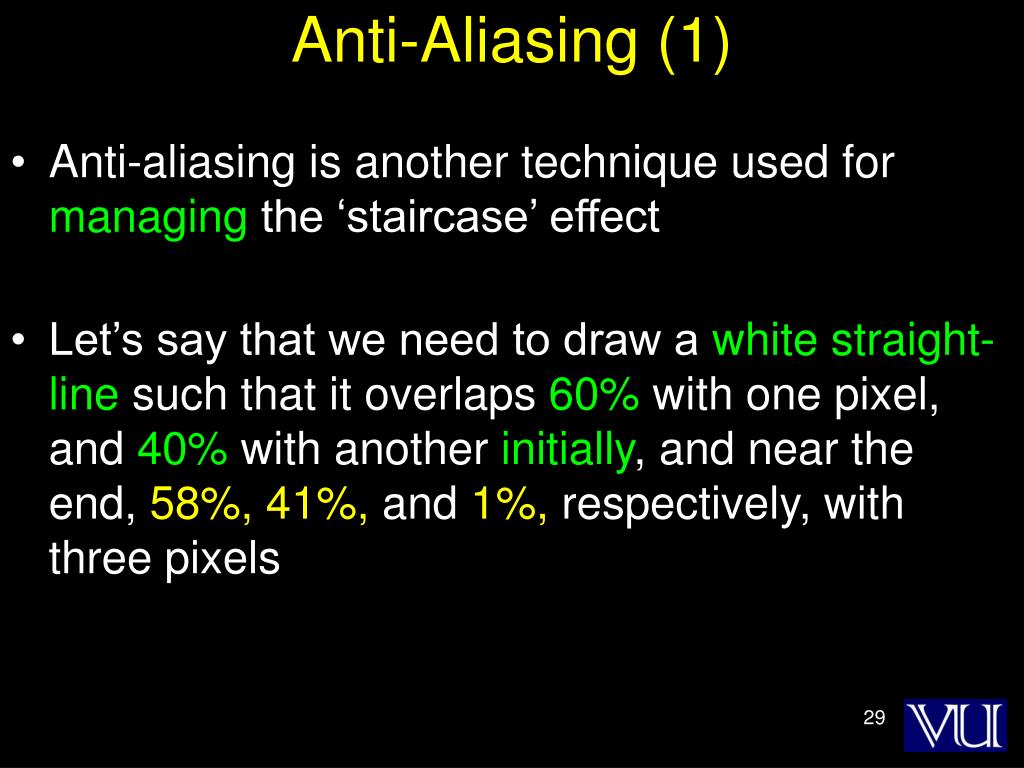 Anti-Aliasing (1)

• Anti-aliasing is another technique used for managing the ‘staircase’ effect

• Let’s say that we need to draw a white straight-line such that it overlaps 60% with one pixel, and 40% with another initially, and near the end, 58%, 41%, and 1%, respectively, with three pixels

29

VU